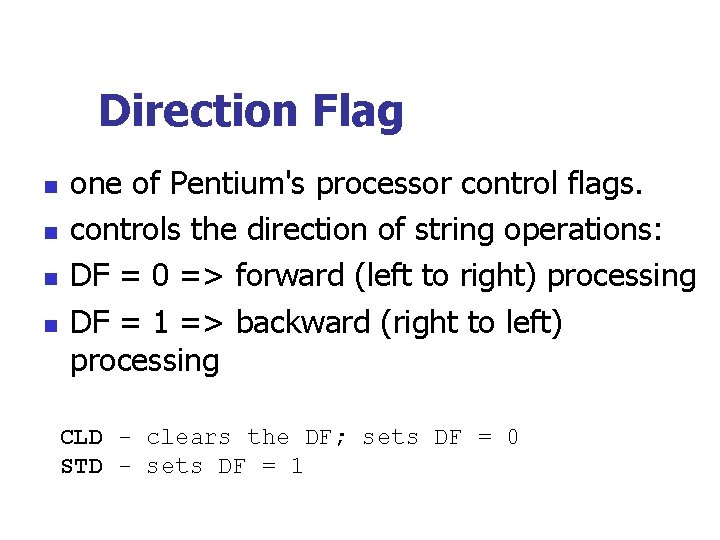 Direction Flag

- one of Pentium's processor control flags.
- controls the direction of string operations:
- DF = 0 => forward (left to right) processing
- DF = 1 => backward (right to left) processing

CLD - clears the DF; sets DF = 0
STD - sets DF = 1